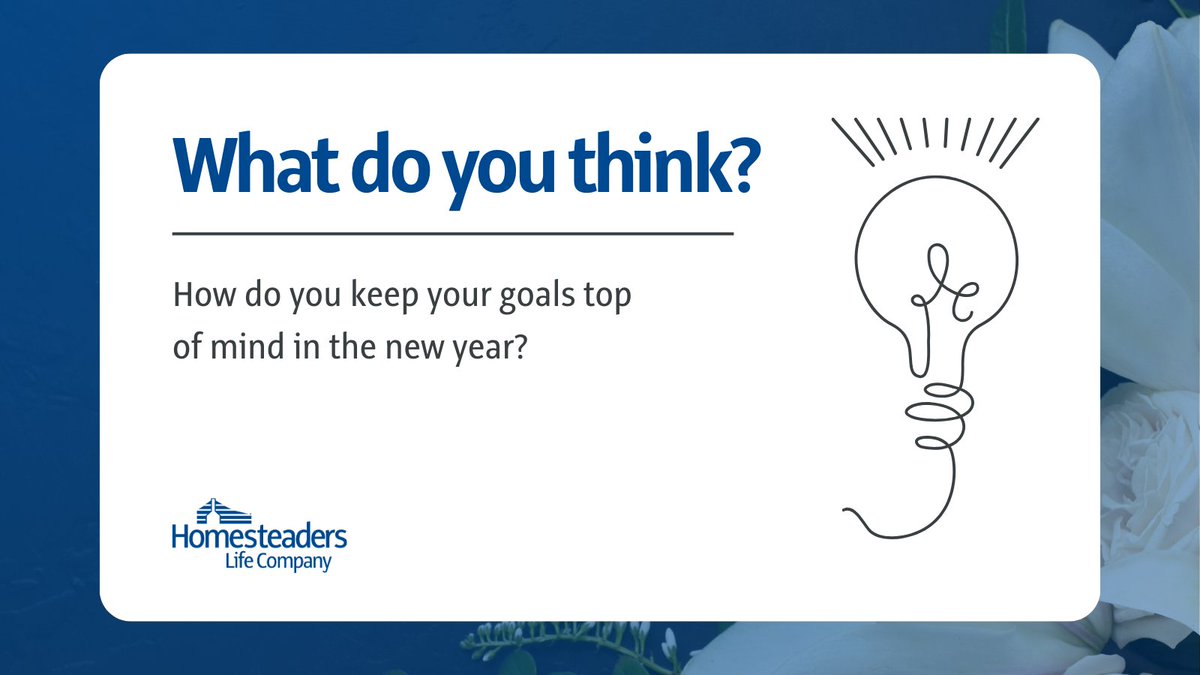 What do you think?

How do you keep your goals top of mind in the new year?

Homesteaders
Life Company